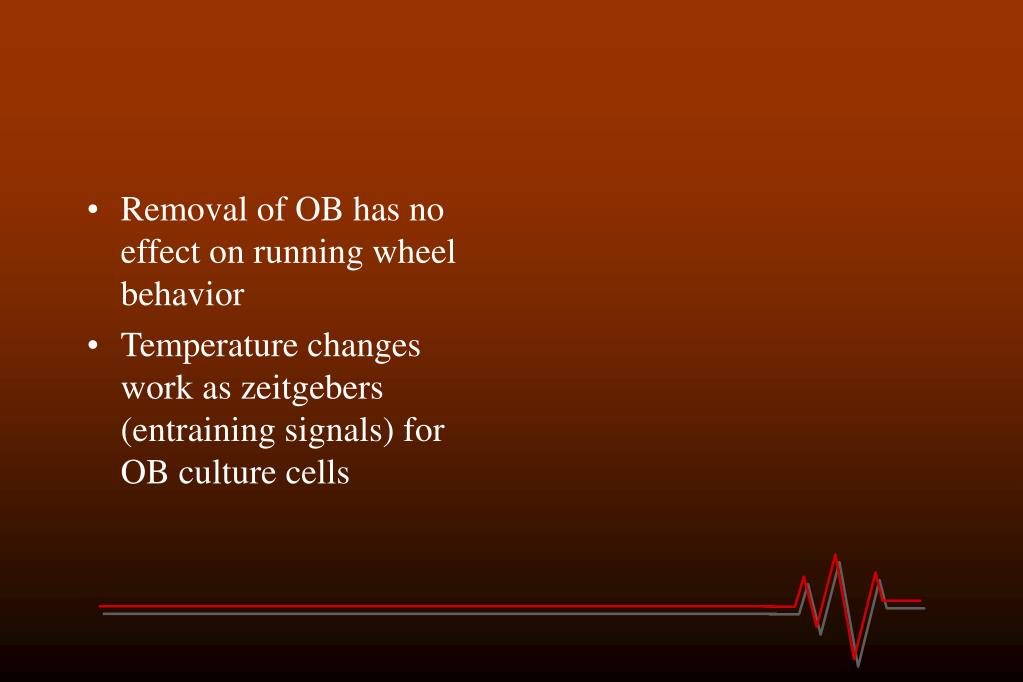 • Removal of OB has no effect on running wheel behavior

• Temperature changes work as zeitgebers (entraining signals) for OB culture cells